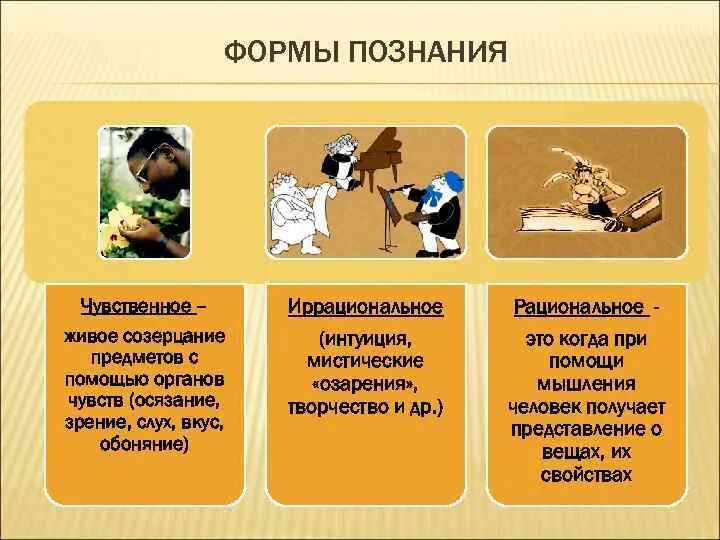 ФОРМЫ ПОЗНАНИЯ

Чувственное –
живое созерцание предметов с помощью органов чувств (осязание, зрение, слух, вкус, обоняние)

Иррациональное
(интуиция, мистические «озарения», творчество и др.)

Рациональное -
это когда при помощи мышления человек получает представление о вещах, их свойствах